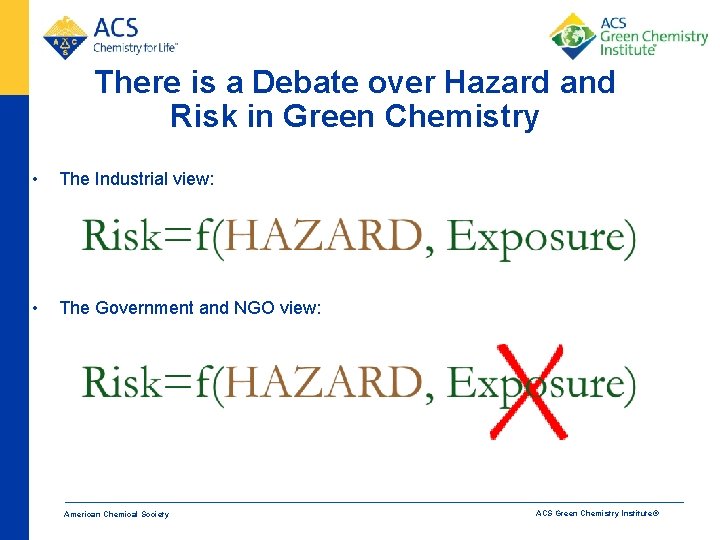 ACS
Chemistry for Life™

ACS
Green Chemistry
Institute®

There is a Debate over Hazard and Risk in Green Chemistry

• The Industrial view:

Risk=f(HAZARD, Exposure)

• The Government and NGO view:

Risk=f(HAZARD, Exposure)

American Chemical Society

ACS Green Chemistry Institute®